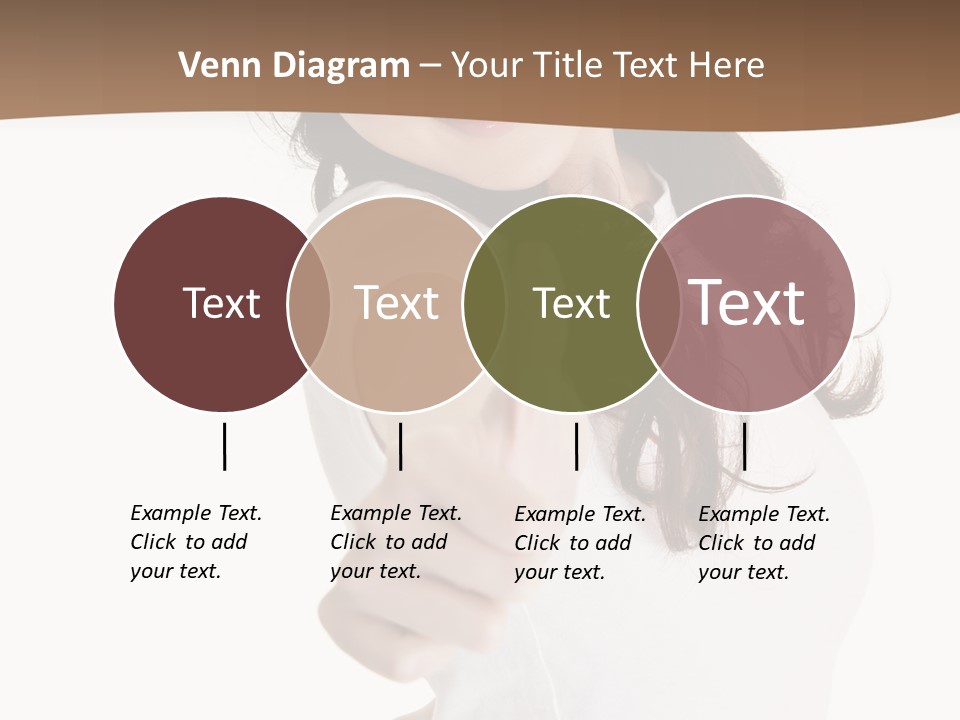 Venn Diagram – Your Title Text Here

Text

Text

Text

Text

Example Text. Click to add your text.

Example Text. Click to add your text.

Example Text. Click to add your text.

Example Text. Click to add your text.